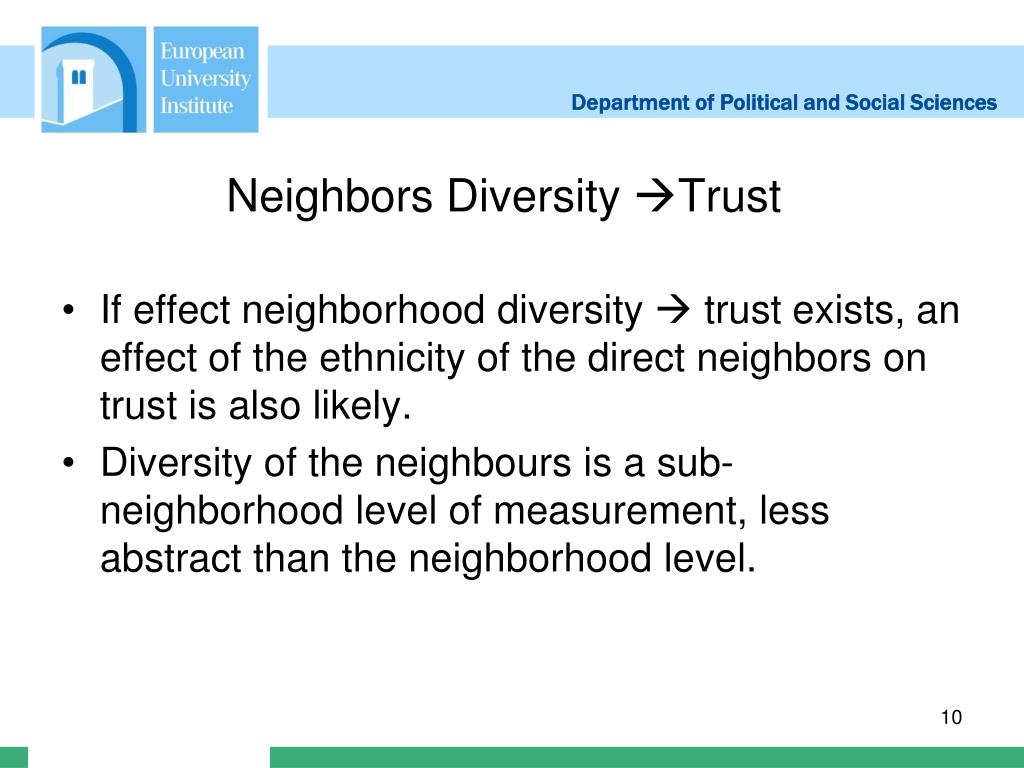 European University Institute

Department of Political and Social Sciences

Neighbors Diversity →Trust

• If effect neighborhood diversity → trust exists, an effect of the ethnicity of the direct neighbors on trust is also likely.
• Diversity of the neighbours is a sub-neighborhood level of measurement, less abstract than the neighborhood level.

10